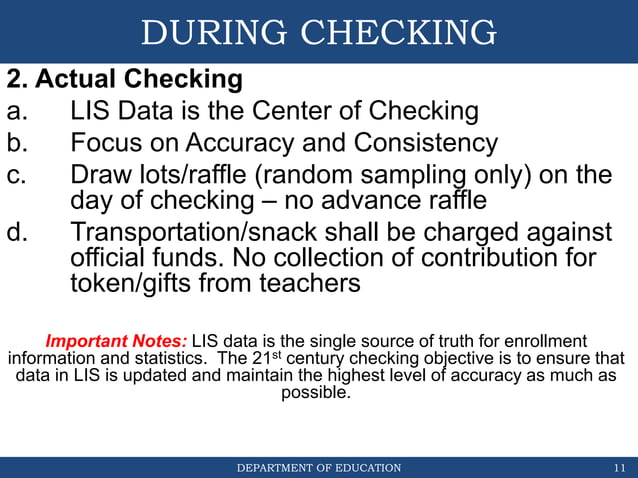 DURING CHECKING

2. Actual Checking

a. LIS Data is the Center of Checking

b. Focus on Accuracy and Consistency

c. Draw lots/raffle (random sampling only) on the day of checking – no advance raffle

d. Transportation/snack shall be charged against official funds. No collection of contribution for token/gifts from teachers

Important Notes: LIS data is the single source of truth for enrollment information and statistics. The 21$^{st}$ century checking objective is to ensure that data in LIS is updated and maintain the highest level of accuracy as much as possible.

DEPARTMENT OF EDUCATION

11